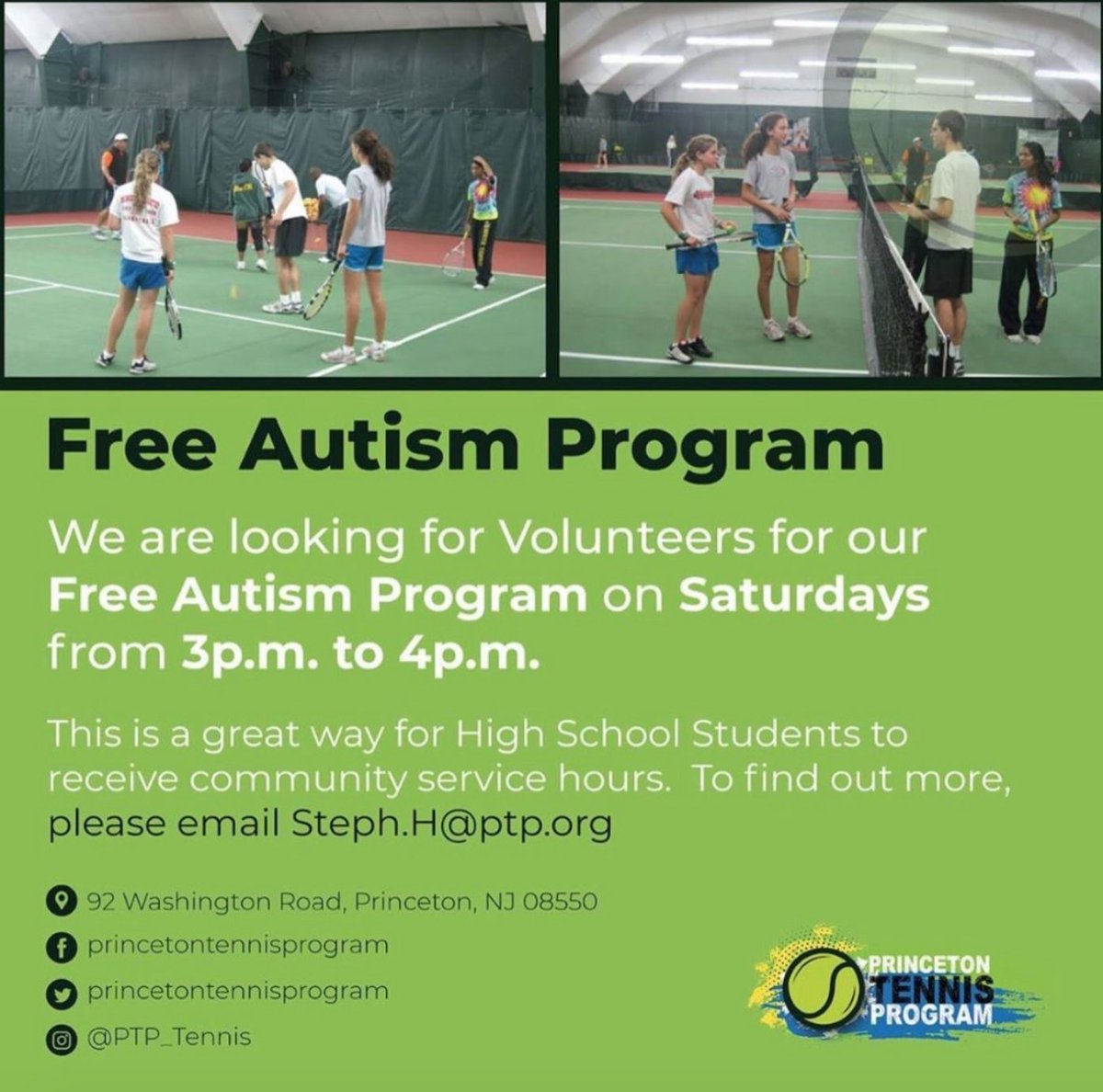 Free Autism Program

We are looking for Volunteers for our Free Autism Program on Saturdays from 3p.m. to 4p.m.

This is a great way for High School Students to receive community service hours. To find out more, please email Steph.H@ptp.org

92 Washington Road, Princeton, NJ 08550
princetontennisprogram
princetontennisprogram
@PTP_Tennis

PRINCETON TENNIS PROGRAM